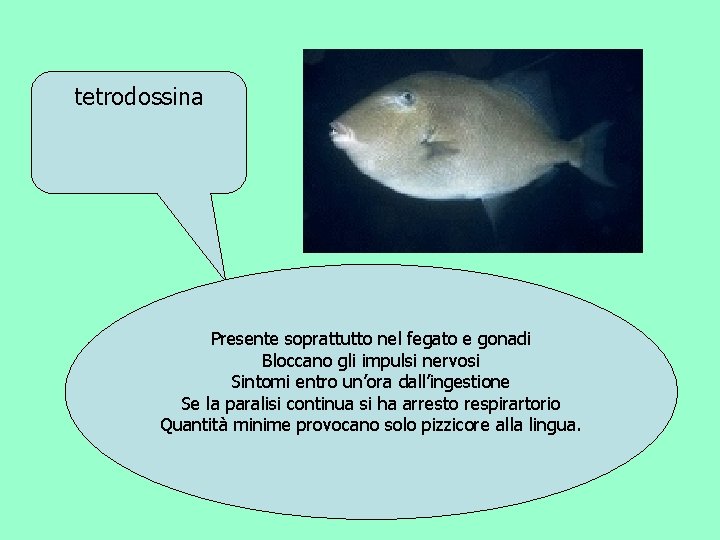 tetrodossina

Presente soprattutto nel fegato e gonadi
Bloccano gli impulsi nervosi
Sintomi entro un'ora dall'ingestione
Se la paralisi continua si ha arresto respirartorio
Quantità minime provocano solo pizzicore alla lingua.